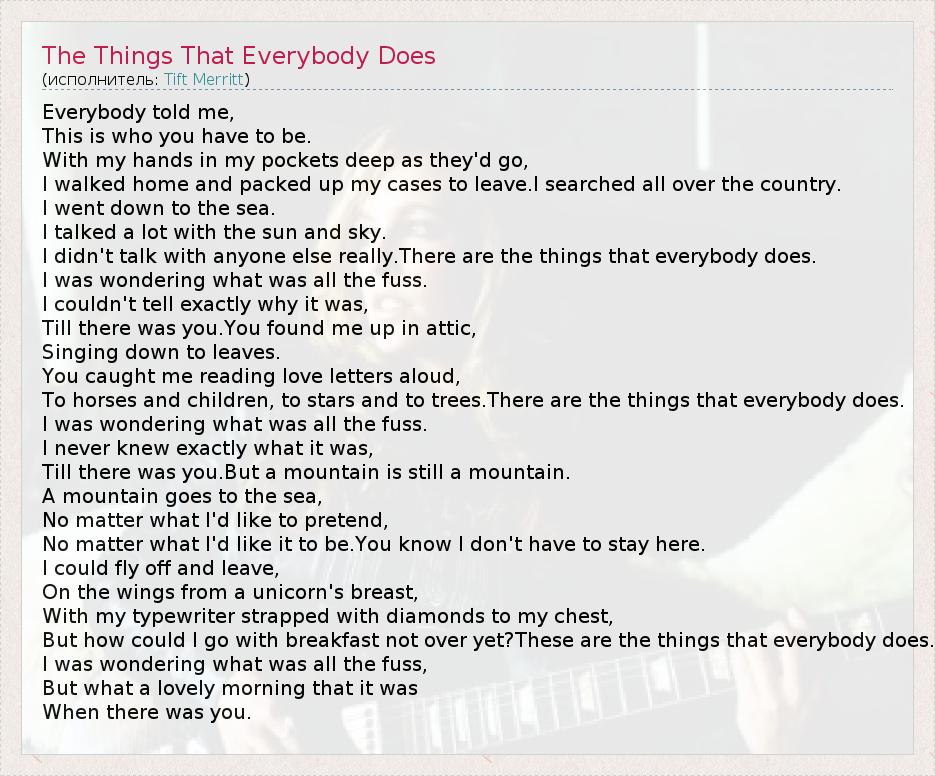 The Things That Everybody Does
(исполнитель: Tift Merritt)

Everybody told me,
This is who you have to be.
With my hands in my pockets deep as they'd go,
I walked home and packed up my cases to leave.I searched all over the country.
I went down to the sea.
I talked a lot with the sun and sky.
I didn't talk with anyone else really.There are the things that everybody does.
I was wondering what was all the fuss.
I couldn't tell exactly why it was,
Till there was you.You found me up in attic,
Singing down to leaves.
You caught me reading love letters aloud,
To horses and children, to stars and to trees.There are the things that everybody does.
I was wondering what was all the fuss.
I never knew exactly what it was,
Till there was you.But a mountain is still a mountain.
A mountain goes to the sea,
No matter what I'd like to pretend,
No matter what I'd like it to be.You know I don't have to stay here.
I could fly off and leave,
On the wings from a unicorn's breast,
With my typewriter strapped with diamonds to my chest,
But how could I go with breakfast not over yet?These are the things that everybody does.
I was wondering what was all the fuss,
But what a lovely morning that it was
When there was you.